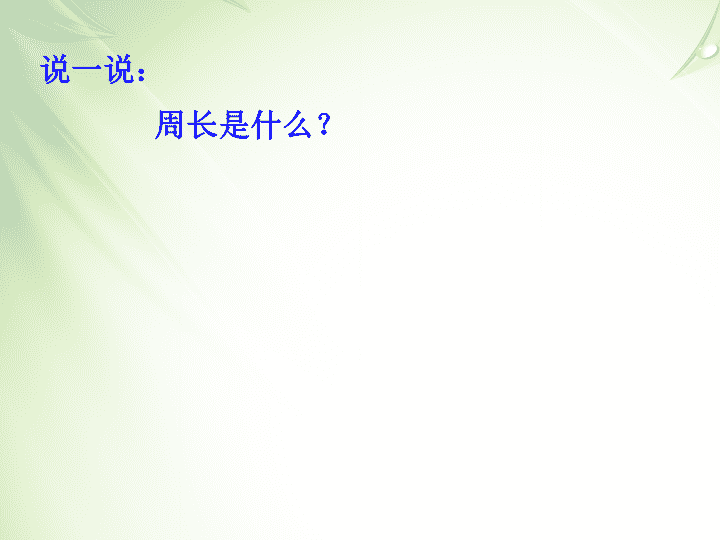 说一说：

周长是什么？